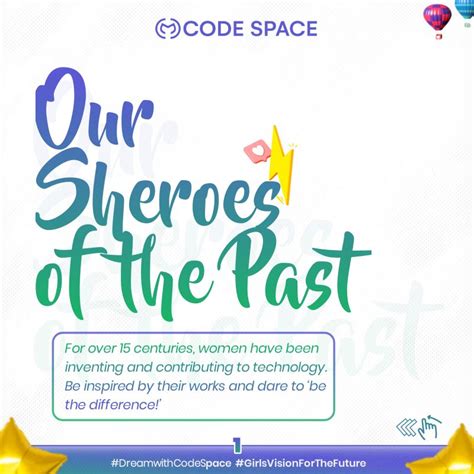 CODE SPACE

Our Sheroes of the Past

For over 15 centuries, women have been inventing and contributing to technology. Be inspired by their works and dare to 'be the difference!'

1

#DreamwithCodeSpace #GirlsVisionForTheFuture